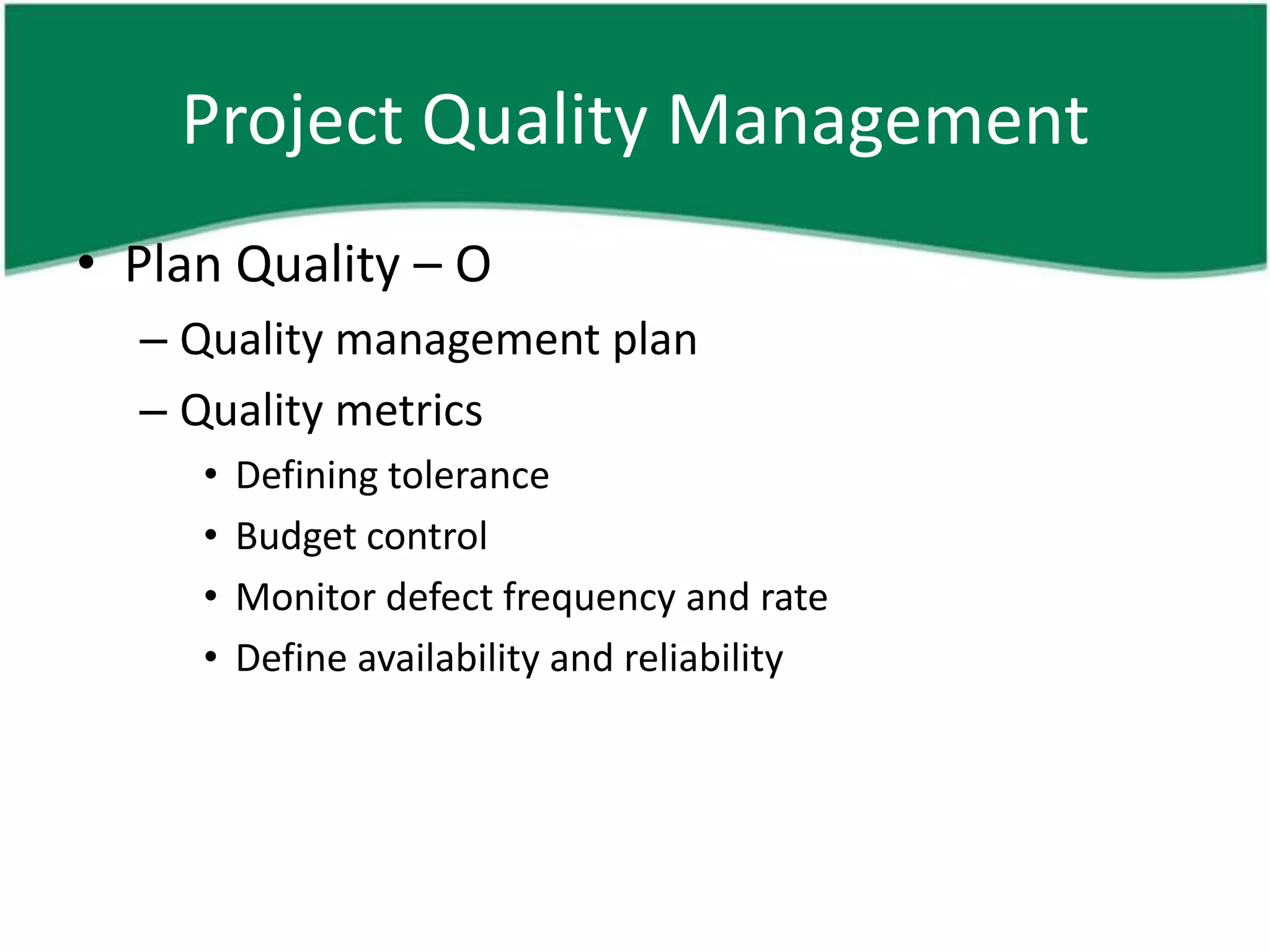 Project Quality Management

• Plan Quality – O
  – Quality management plan
  – Quality metrics
    • Defining tolerance
    • Budget control
    • Monitor defect frequency and rate
    • Define availability and reliability